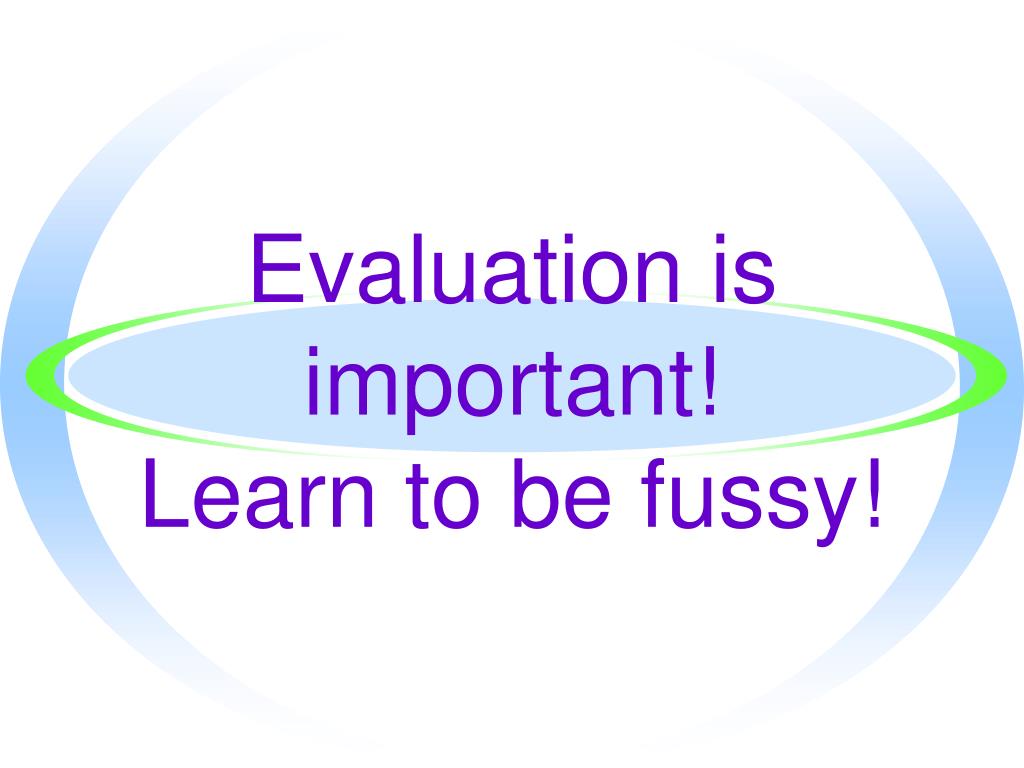 Evaluation is important!
Learn to be fussy!